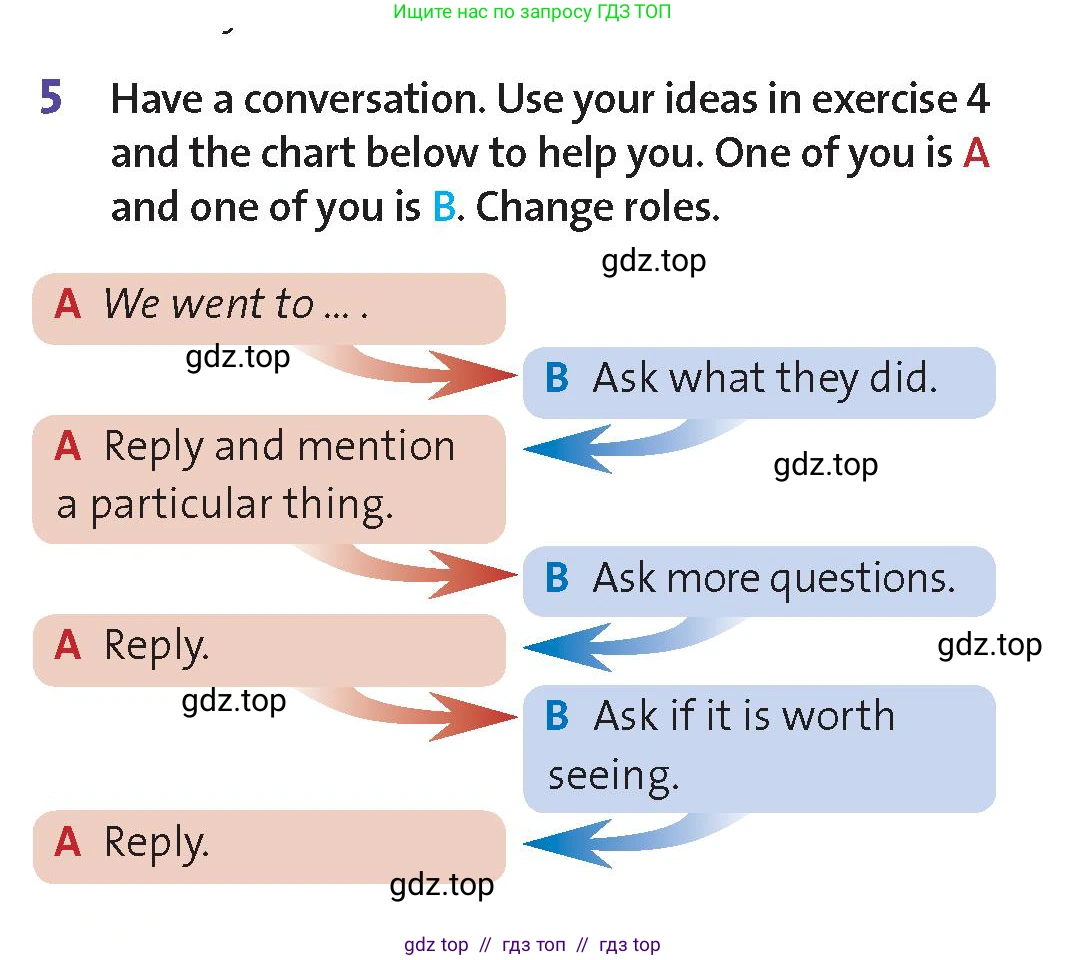 Ищите нас по запросу ГДЗ ТОП

5 Have a conversation. Use your ideas in exercise 4 and the chart below to help you. One of you is A and one of you is B. Change roles.

gdz.top

A We went to ... .

gdz.top

B Ask what they did.

A Reply and mention a particular thing.

gdz.top

B Ask more questions.

A Reply.

gdz.top

gdz.top

B Ask if it is worth seeing.

A Reply.

gdz.top

gdz top // гдз топ // гдз top